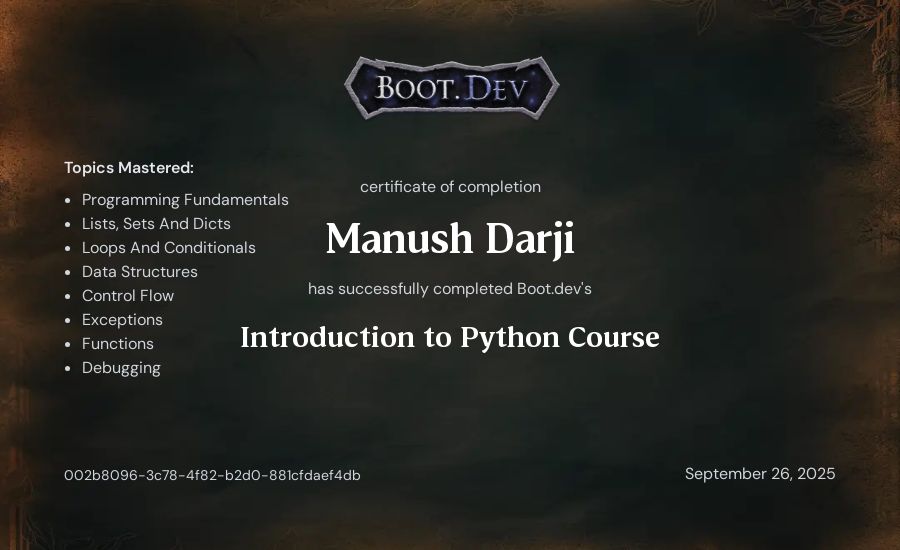 BOOT.DEV

Topics Mastered:

- Programming Fundamentals
- Lists, Sets And Dicts
- Loops And Conditionals
- Data Structures
- Control Flow
- Exceptions
- Functions
- Debugging

certificate of completion

Manush Darji

has successfully completed Boot.dev's

Introduction to Python Course

002b8096-3c78-4f82-b2d0-881cfdaef4db

September 26, 2025